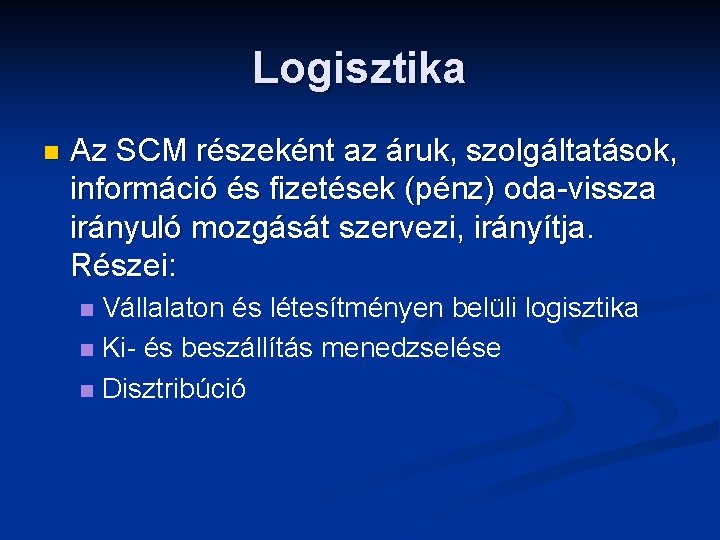 Logisztika

Az SCM részeként az áruk, szolgáltatások, információ és fizetések (pénz) oda-vissza irányuló mozgását szervezi, irányítja. Részei:

Vállalaton és létesítményen belüli logisztika

Ki- és beszállítás menedzselése

Disztribúció